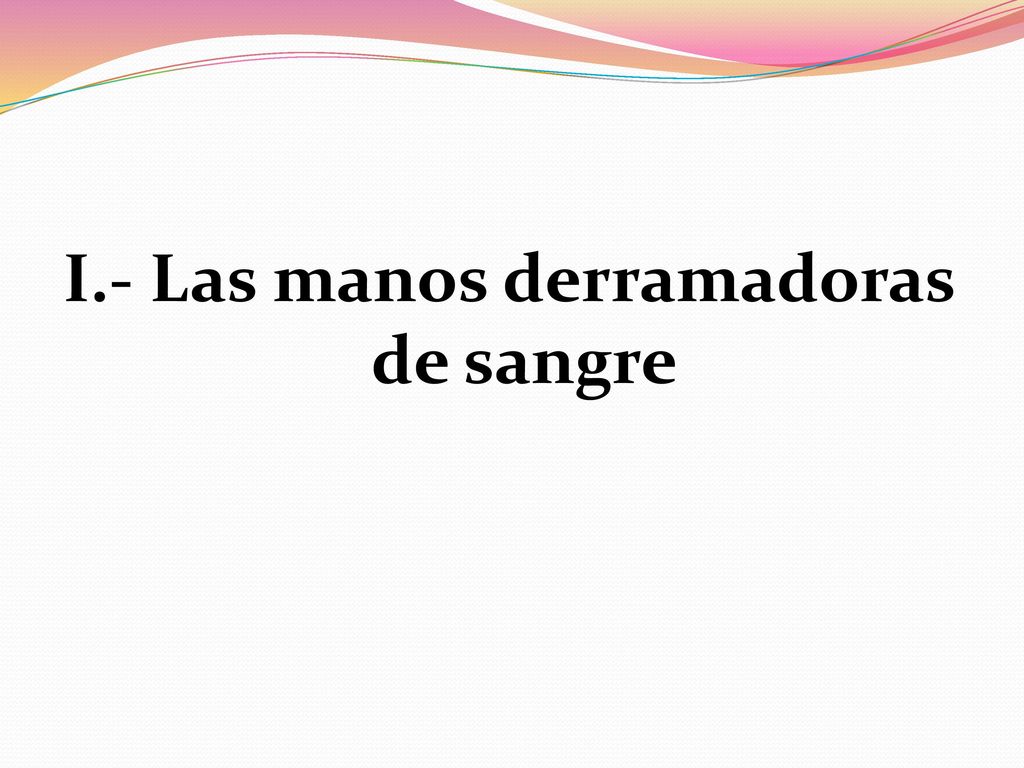 I.- Las manos derramadoras de sangre